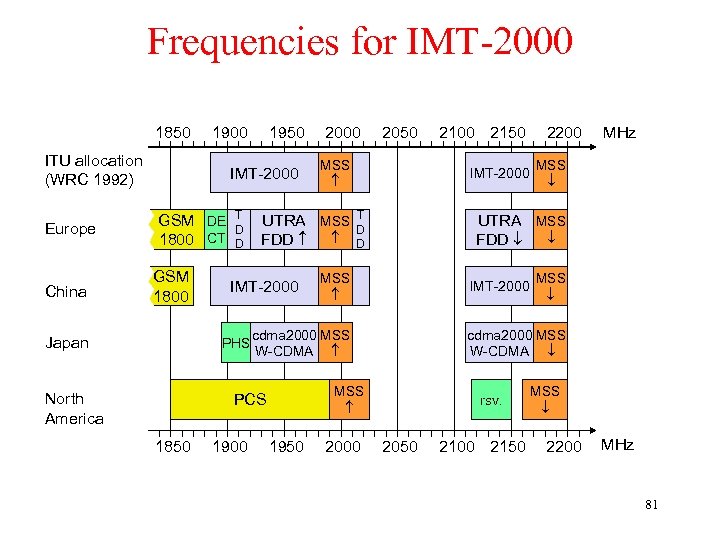 Frequencies for IMT-2000

1850 1900 1950 2000 2050 2100 2150 2200 MHz

ITU allocation (WRC 1992)
IMT-2000
MSS ↑
IMT-2000
MSS ↓

Europe
GSM 1800
DE CT
T D D
UTRA FDD ↑
MSS ↑
T D D
UTRA FDD ↓
MSS ↓

China
GSM 1800
IMT-2000
MSS ↑
IMT-2000
MSS ↓

Japan
PHS
cdma2000 W-CDMA
MSS ↑
cdma2000 W-CDMA
MSS ↓

North America
PCS
MSS ↑
rsv.
MSS ↓

1850 1900 1950 2000 2050 2100 2150 2200 MHz

81